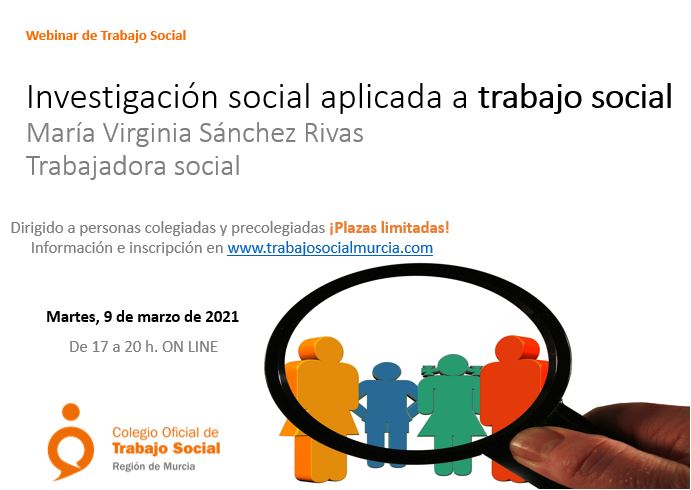 Webinar de Trabajo Social

Investigación social aplicada a trabajo social
María Virginia Sánchez Rivas
Trabajadora social

Dirigido a personas colegiadas y precolegiadas ¡Plazas limitadas!
Información e inscripción en www.trabajosocialmurcia.com

Martes, 9 de marzo de 2021
De 17 a 20 h. ON LINE

Colegio Oficial de
Trabajo Social
Región de Murcia